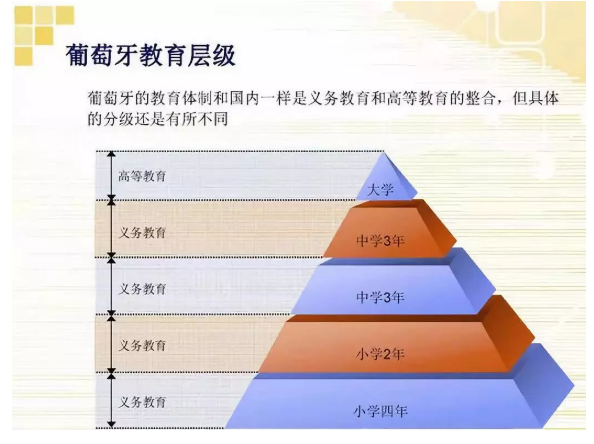 葡萄牙教育层级

葡萄牙的教育体制和国内一样是义务教育和高等教育的整合，但具体的分级还是有所不同

高等教育
大学
义务教育
中学3年
义务教育
中学3年
义务教育
小学2年
义务教育
小学四年